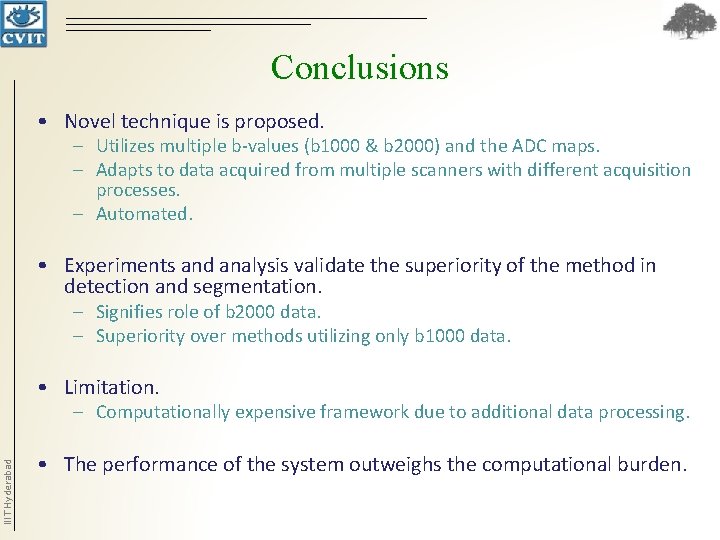 CVIT

Conclusions

• Novel technique is proposed.
– Utilizes multiple b-values (b1000 & b2000) and the ADC maps.
– Adapts to data acquired from multiple scanners with different acquisition processes.
– Automated.

• Experiments and analysis validate the superiority of the method in detection and segmentation.
– Signifies role of b2000 data.
– Superiority over methods utilizing only b1000 data.

• Limitation.
– Computationally expensive framework due to additional data processing.

• The performance of the system outweighs the computational burden.

IIIT Hyderabad